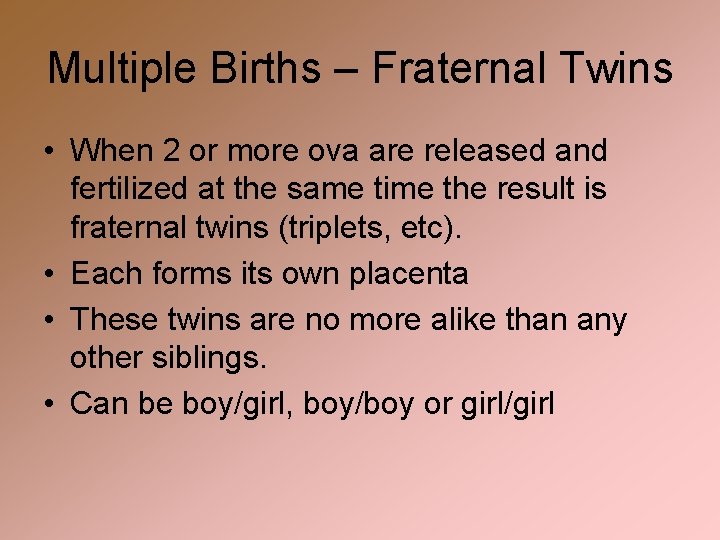 Multiple Births – Fraternal Twins

• When 2 or more ova are released and fertilized at the same time the result is fraternal twins (triplets, etc).
• Each forms its own placenta
• These twins are no more alike than any other siblings.
• Can be boy/girl, boy/boy or girl/girl